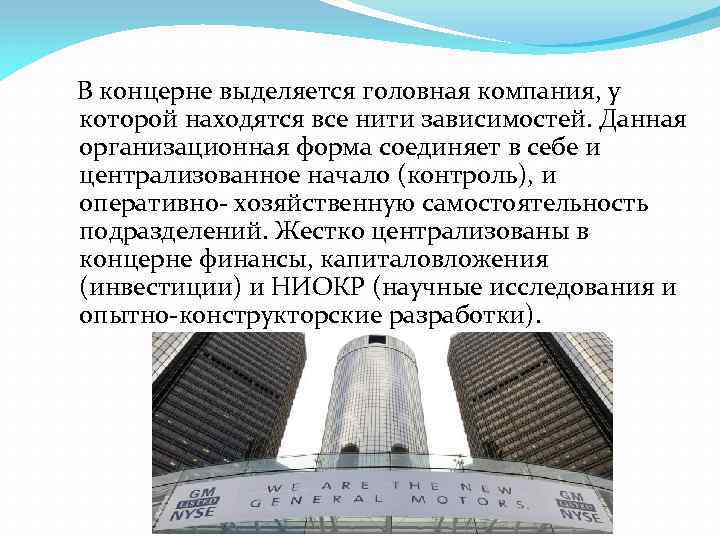 В концерне выделяется головная компания, у которой находятся все нити зависимостей. Данная организационная форма соединяет в себе и централизованное начало (контроль), и оперативно- хозяйственную самостоятельность подразделений. Жестко централизованы в концерне финансы, капиталовложения (инвестиции) и НИОКР (научные исследования и опытно-конструкторские разработки).

GM LISTED NYSE

WE ARE THE NEW GENERAL MOTORS.

GM LISTED NYSE